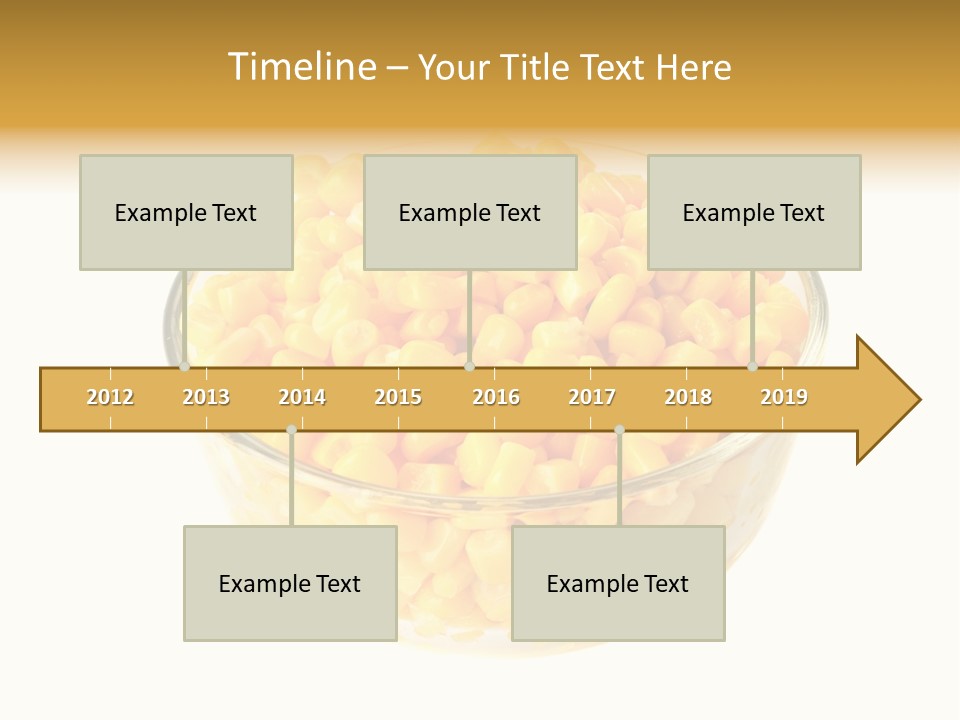 Timeline – Your Title Text Here

Example Text

Example Text

Example Text

2012 2013 2014 2015 2016 2017 2018 2019

Example Text

Example Text